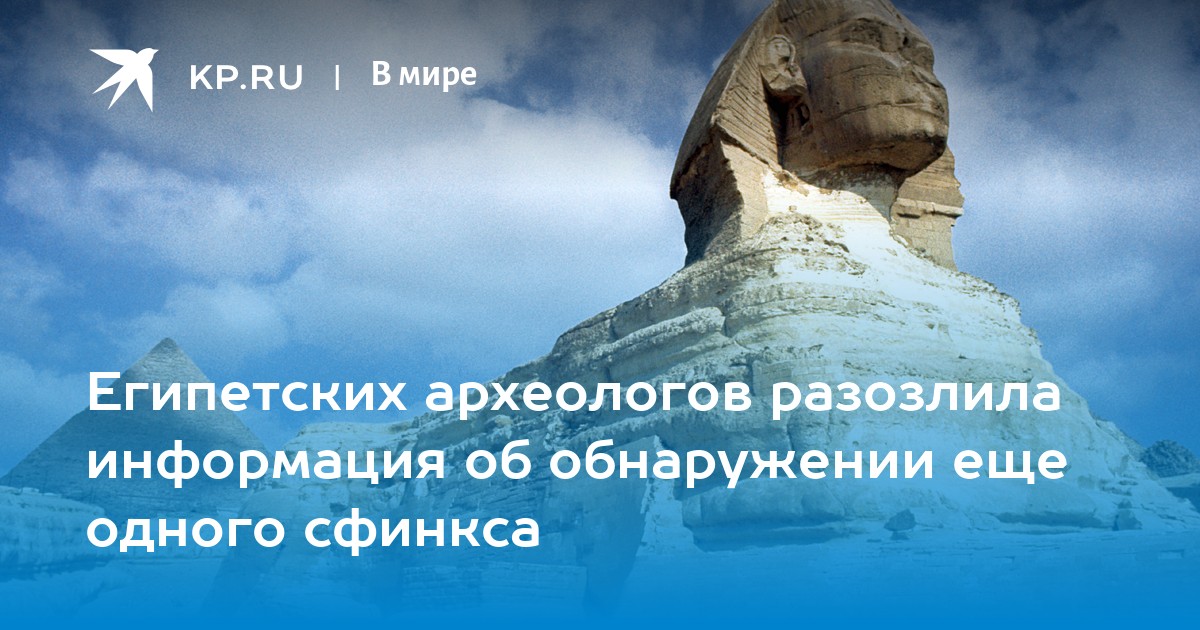 KP.RU | В мире

Египетских археологов разозлила информация об обнаружении еще одного сфинкса